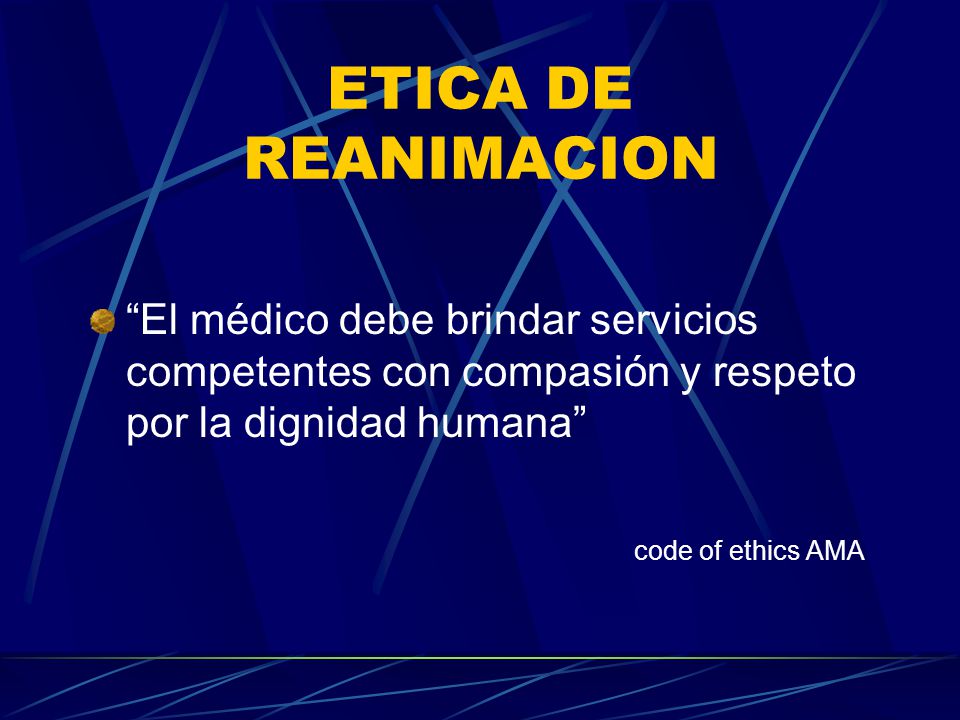 ETICA DE REANIMACION

“El médico debe brindar servicios competentes con compasión y respeto por la dignidad humana”

code of ethics AMA